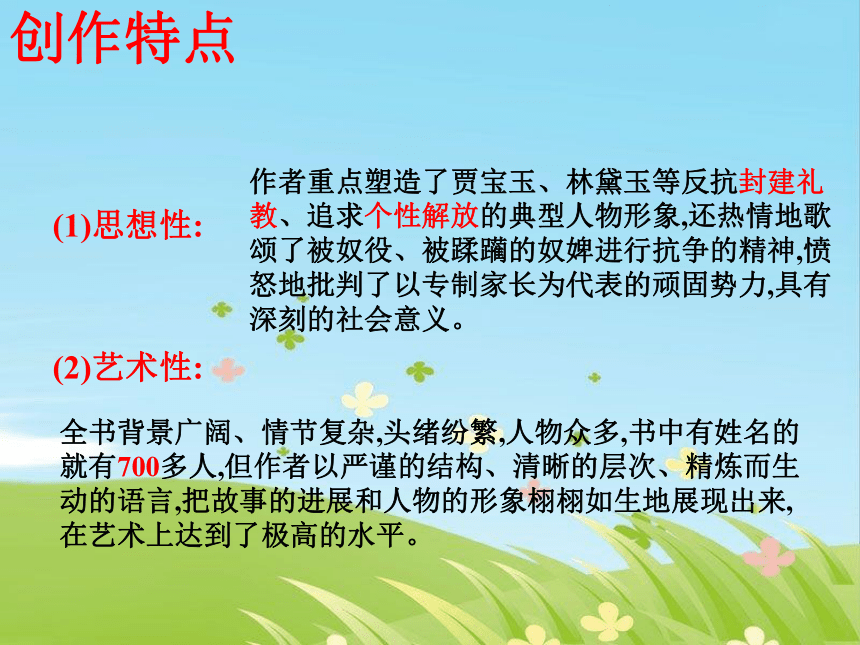 创作特点

(1)思想性:

作者重点塑造了贾宝玉、林黛玉等反抗封建礼教、追求个性解放的典型人物形象,还热情地歌颂了被奴役、被蹂躏的奴婢进行抗争的精神,愤怒地批判了以专制家长为代表的顽固势力,具有深刻的社会意义。

(2)艺术性:

全书背景广阔、情节复杂,头绪纷繁,人物众多,书中有姓名的就有700多人,但作者以严谨的结构、清晰的层次、精炼而生动的语言,把故事的进展和人物的形象栩栩如生地展现出来,在艺术上达到了极高的水平。